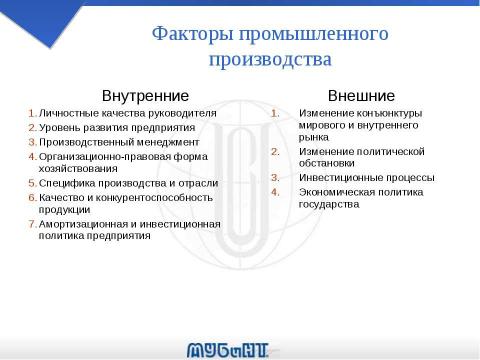 Факторы промышленного производства

Внутренние
1. Личностные качества руководителя
2. Уровень развития предприятия
3. Производственный менеджмент
4. Организационно-правовая форма хозяйствования
5. Специфика производства и отрасли
6. Качество и конкурентоспособность продукции
7. Амортизационная и инвестиционная политика предприятия

Внешние
1. Изменение конъюнктуры мирового и внутреннего рынка
2. Изменение политической обстановки
3. Инвестиционные процессы
4. Экономическая политика государства

МУБиНТ